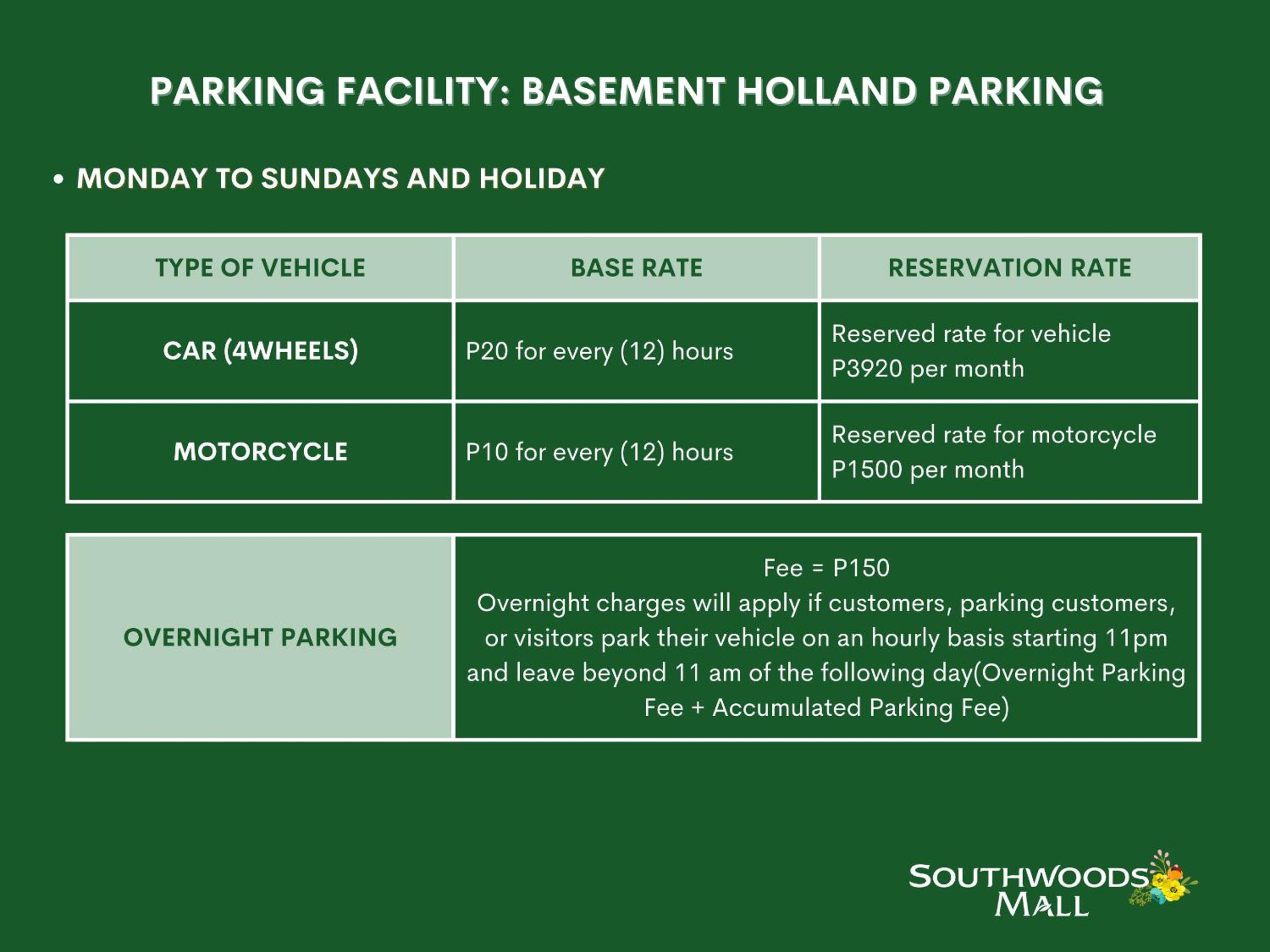 PARKING FACILITY: BASEMENT HOLLAND PARKING

• MONDAY TO SUNDAYS AND HOLIDAY

| TYPE OF VEHICLE | BASE RATE | RESERVATION RATE |
|---|---|---|
| CAR (4WHEELS) | P20 for every (12) hours | Reserved rate for vehicle P3920 per month |
| MOTORCYCLE | P10 for every (12) hours | Reserved rate for motorcycle P1500 per month |

| OVERNIGHT PARKING | Fee = P150 Overnight charges will apply if customers, parking customers, or visitors park their vehicle on an hourly basis starting 11pm and leave beyond 11 am of the following day(Overnight Parking Fee + Accumulated Parking Fee) |
|---|---|

SOUTHWOODS MALL